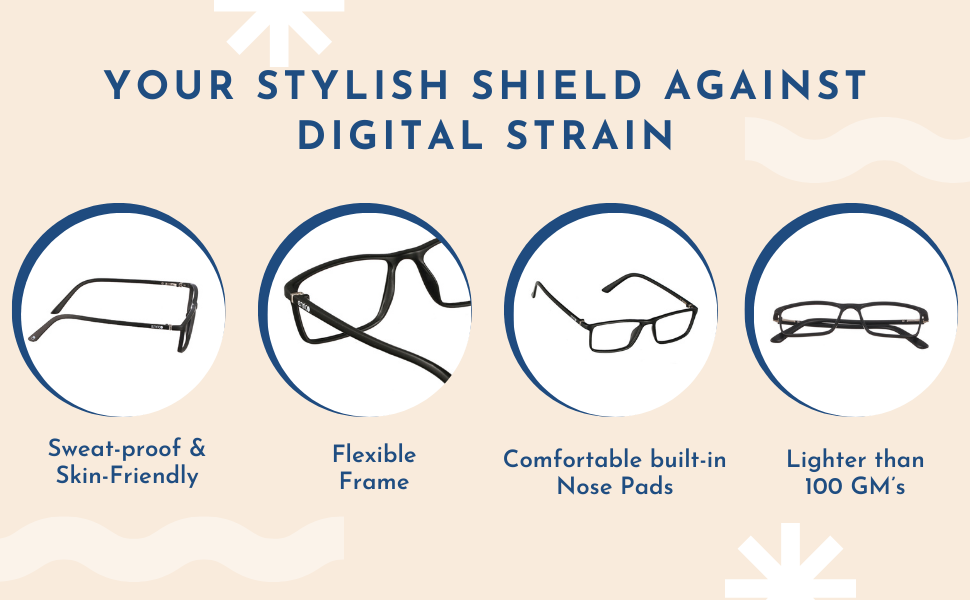 YOUR STYLISH SHIELD AGAINST DIGITAL STRAIN

Sweat-proof & Skin-Friendly

Flexible Frame

Comfortable built-in Nose Pads

Lighter than 100 GM's